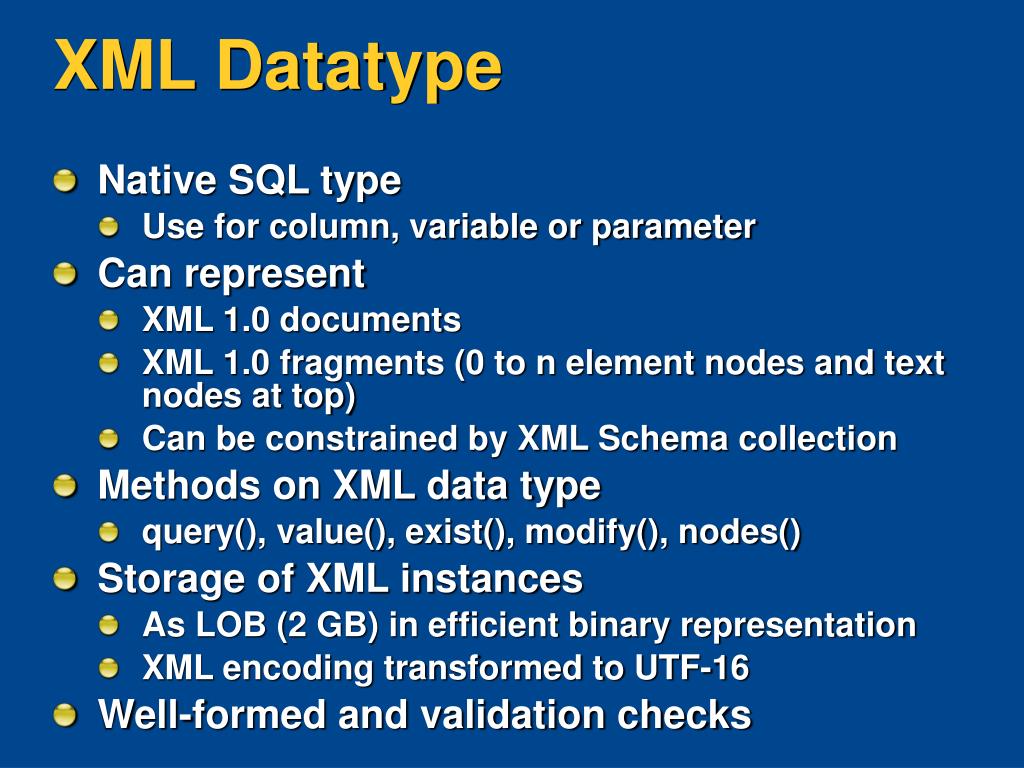 XML Datatype

Native SQL type
Use for column, variable or parameter
Can represent
XML 1.0 documents
XML 1.0 fragments (0 to n element nodes and text nodes at top)
Can be constrained by XML Schema collection
Methods on XML data type
query(), value(), exist(), modify(), nodes()
Storage of XML instances
As LOB (2 GB) in efficient binary representation
XML encoding transformed to UTF-16
Well-formed and validation checks